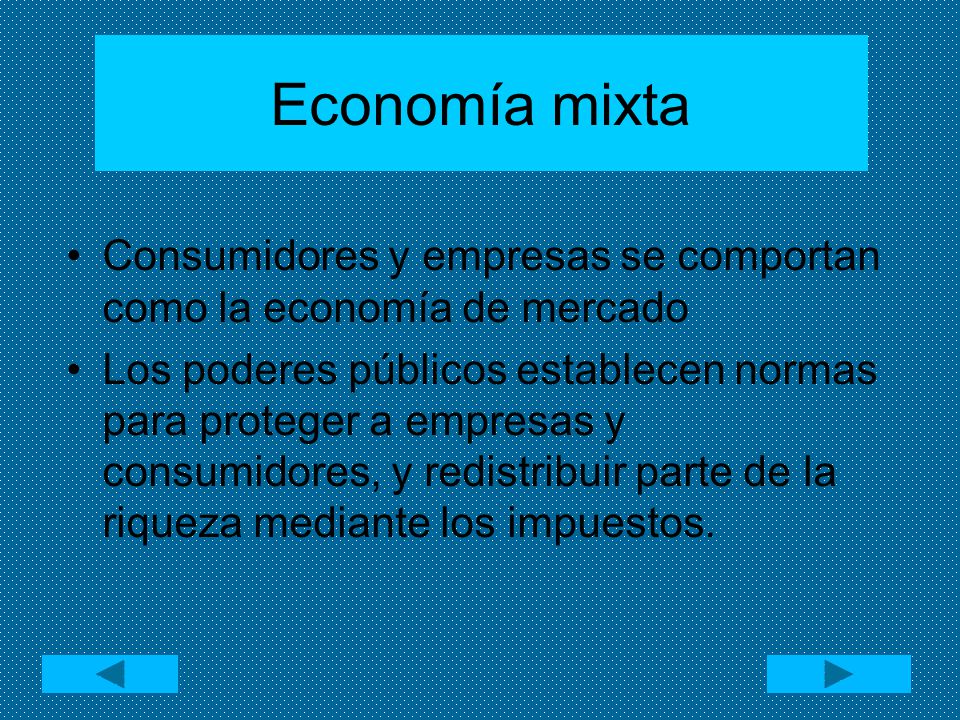 Economía mixta

• Consumidores y empresas se comportan como la economía de mercado
• Los poderes públicos establecen normas para proteger a empresas y consumidores, y redistribuir parte de la riqueza mediante los impuestos.